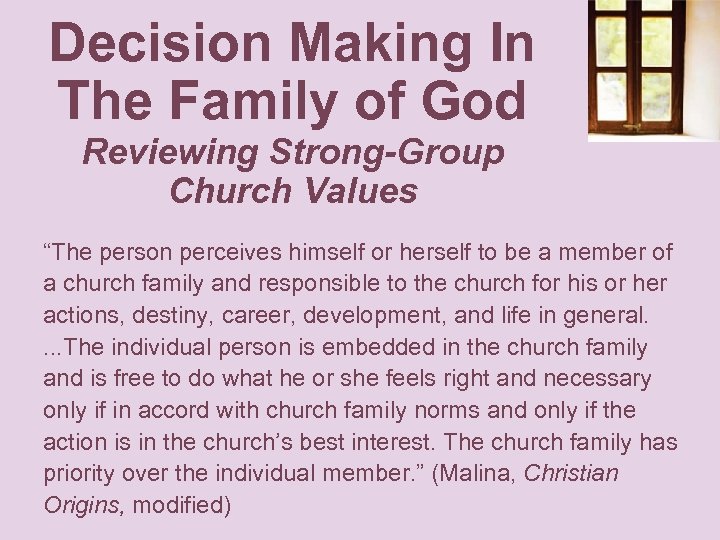 Decision Making In The Family of God

Reviewing Strong-Group Church Values

“The person perceives himself or herself to be a member of a church family and responsible to the church for his or her actions, destiny, career, development, and life in general. ...The individual person is embedded in the church family and is free to do what he or she feels right and necessary only if in accord with church family norms and only if the action is in the church’s best interest. The church family has priority over the individual member.” (Malina, Christian Origins, modified)